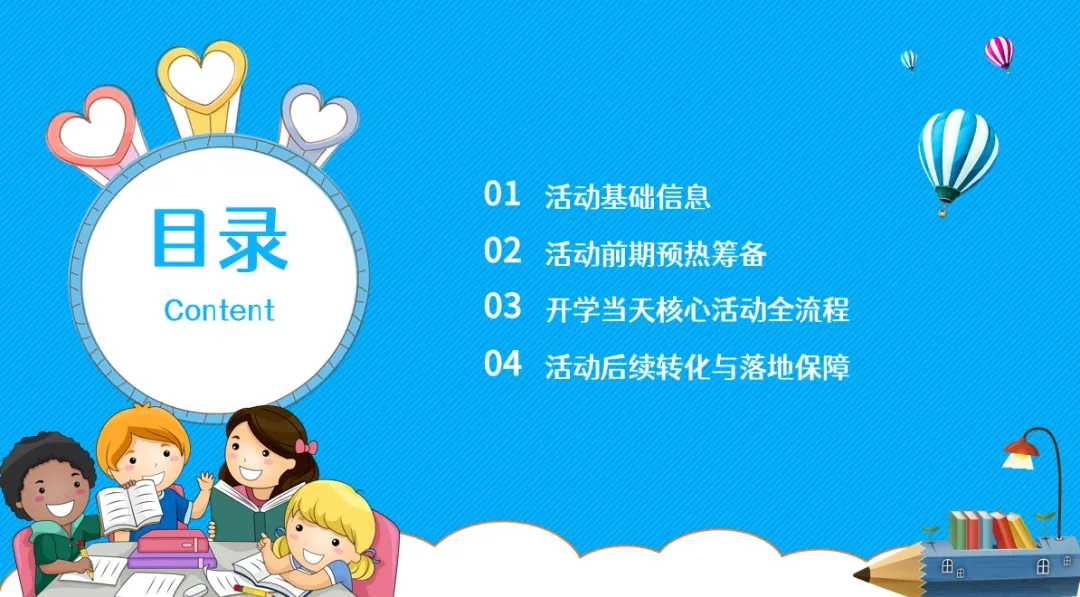 目录
Content

01 活动基础信息
02 活动前期预热筹备
03 开学当天核心活动全流程
04 活动后续转化与落地保障